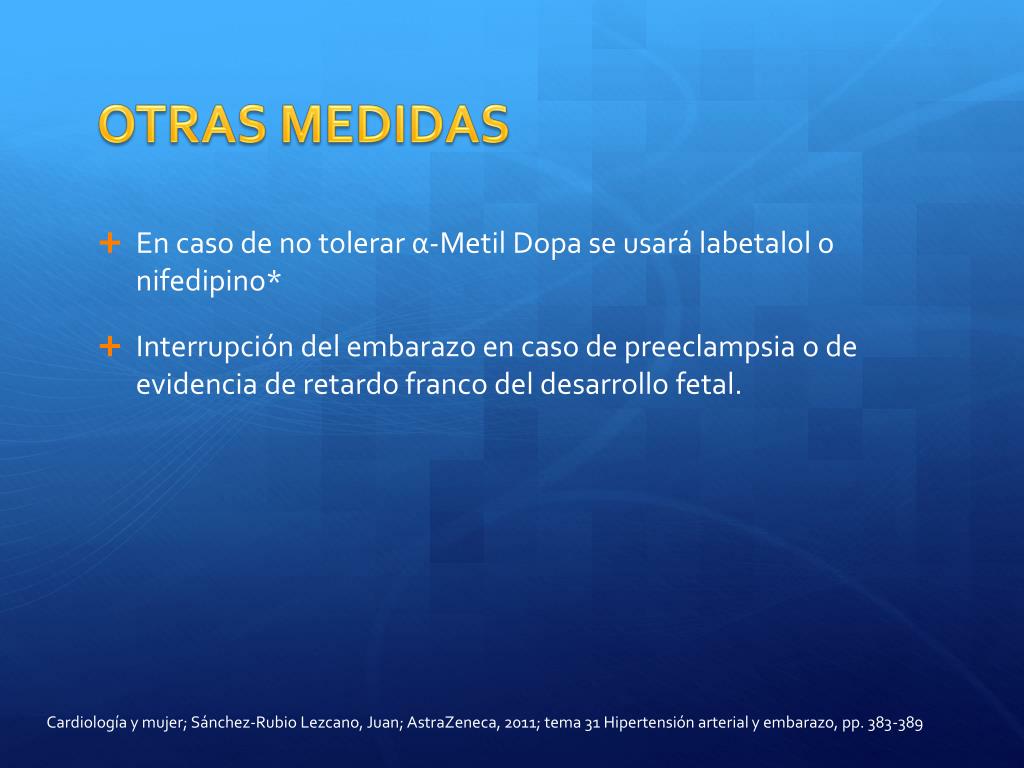 OTRAS MEDIDAS

+ En caso de no tolerar α-Metil Dopa se usará labetalol o nifedipino*

+ Interrupción del embarazo en caso de preeclampsia o de evidencia de retardo franco del desarrollo fetal.

Cardiología y mujer; Sánchez-Rubio Lezcano, Juan; AstraZeneca, 2011; tema 31 Hipertensión arterial y embarazo, pp. 383-389